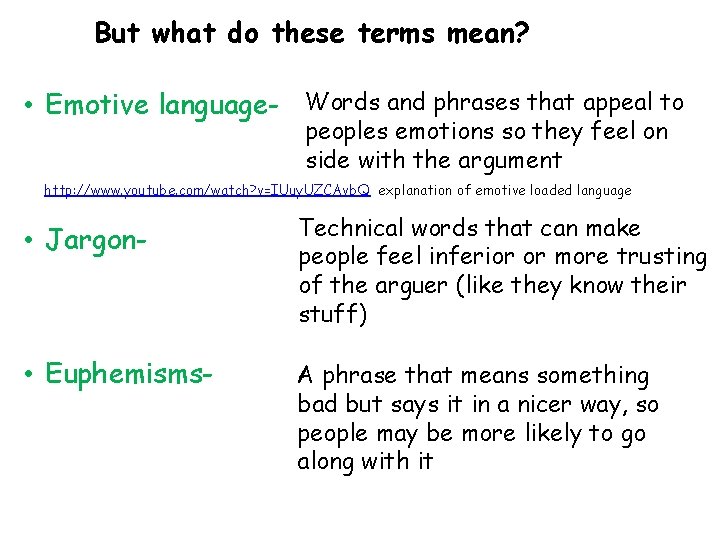 But what do these terms mean?

• Emotive language- Words and phrases that appeal to peoples emotions so they feel on side with the argument

http://www.youtube.com/watch?v=IUuyUZCAvbQ explanation of emotive loaded language

• Jargon- Technical words that can make people feel inferior or more trusting of the arguer (like they know their stuff)

• Euphemisms- A phrase that means something bad but says it in a nicer way, so people may be more likely to go along with it